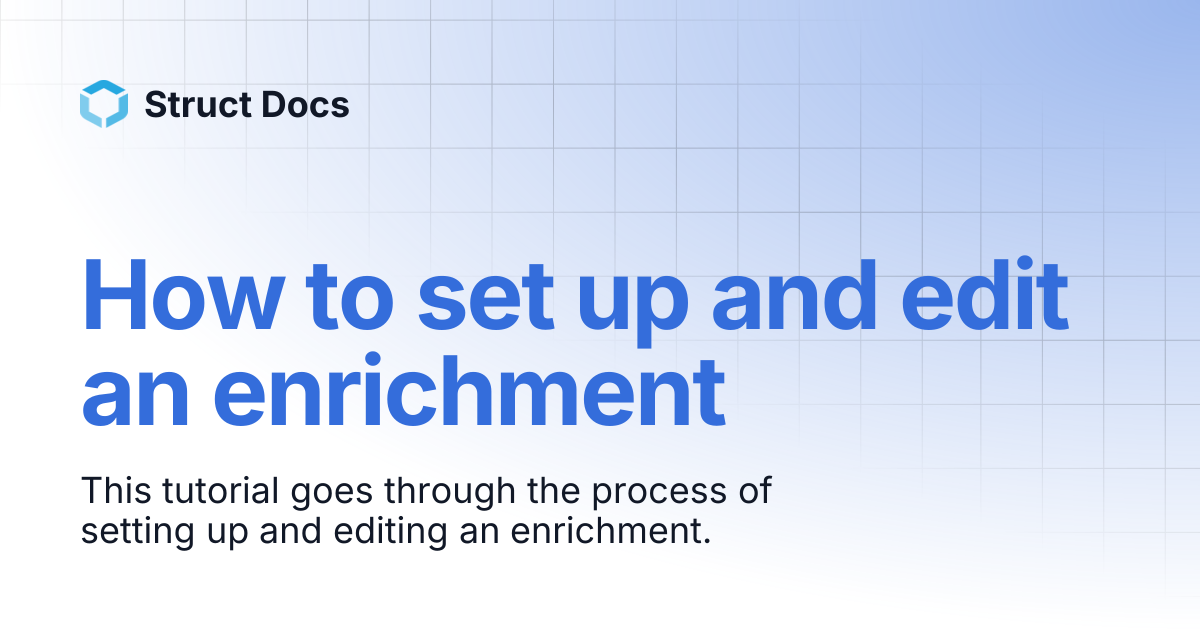 Struct Docs

How to set up and edit an enrichment

This tutorial goes through the process of setting up and editing an enrichment.